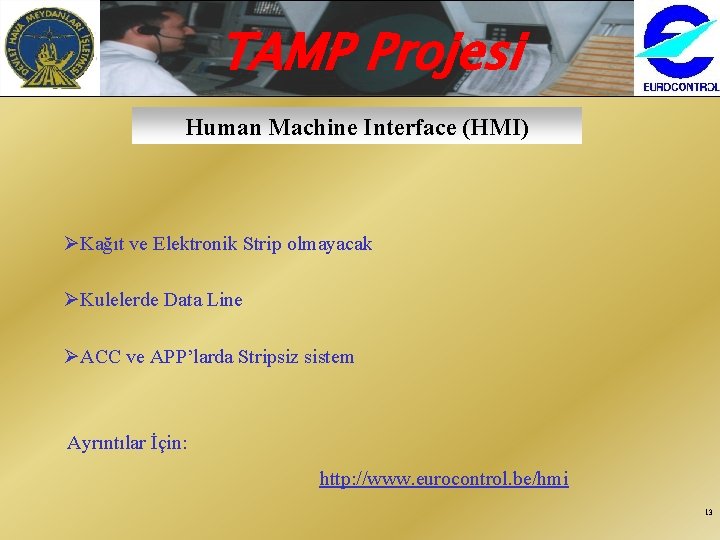 DEVLET HAVA MEYDANLARI İŞLETMESİ
DHMİ

TAMP Projesi

EUROCONTROL

Human Machine Interface (HMI)

➢Kağıt ve Elektronik Strip olmayacak

➢Kulelerde Data Line

➢ACC ve APP'larda Stripsiz sistem

Ayrıntılar İçin:

http://www.eurocontrol.be/hmi

13